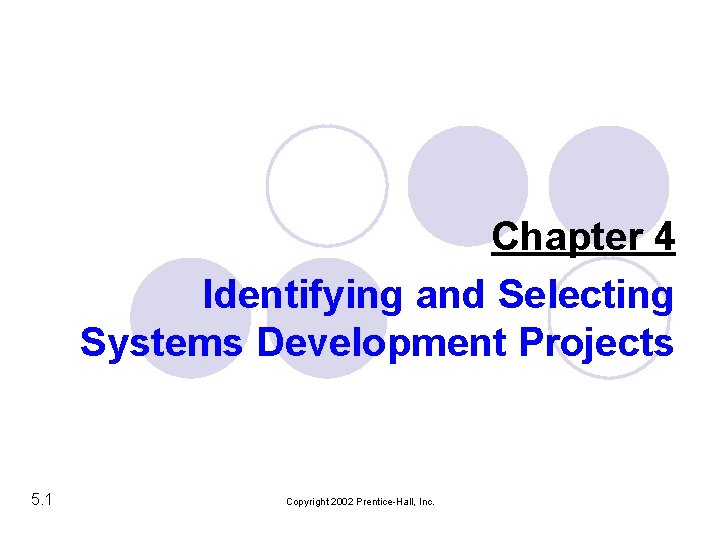 Chapter 4

Identifying and Selecting Systems Development Projects

5.1

Copyright 2002 Prentice-Hall, Inc.